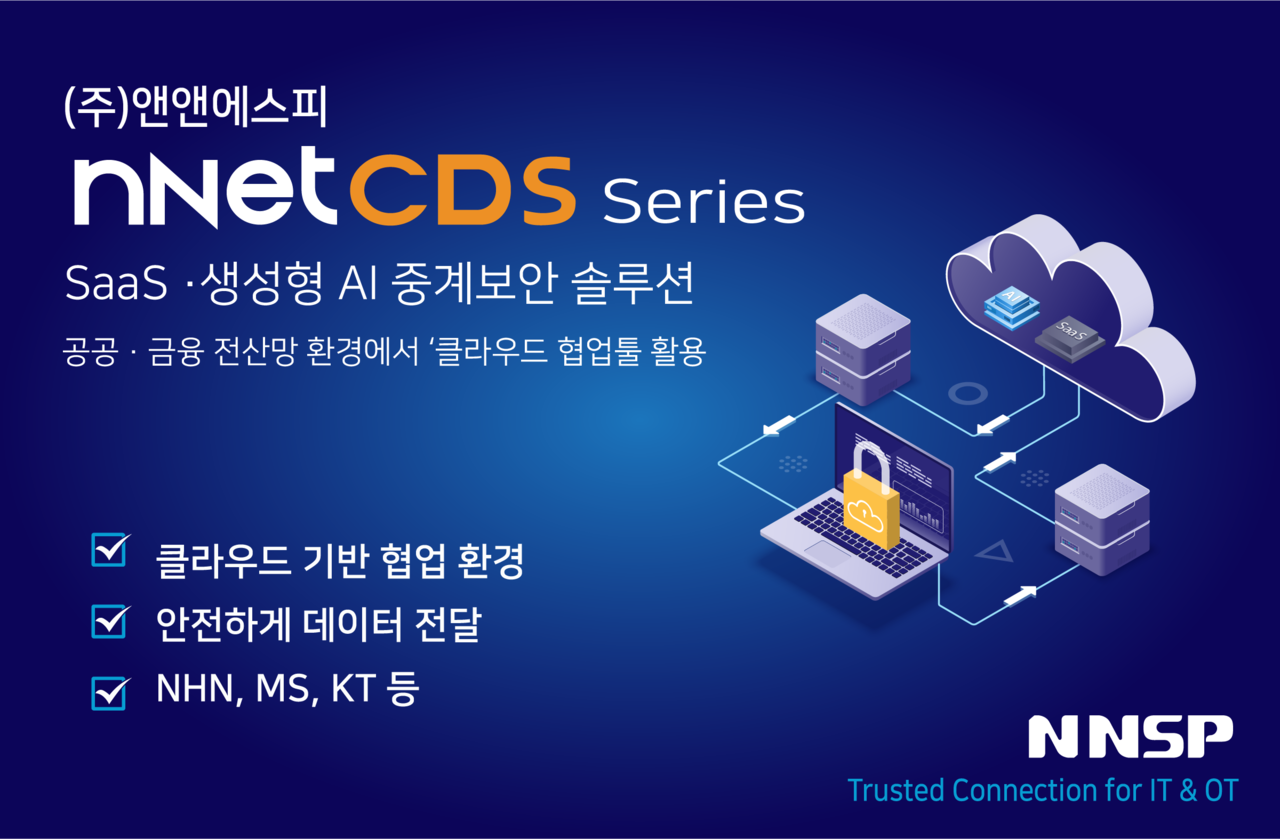 (주)앤앤에스피

nNetCDS Series

SaaS ·생성형 AI 중계보안 솔루션

공공 · 금융 전산망 환경에서 '클라우드 협업툴 활용

AI

SaaS

클라우드 기반 협업 환경

안전하게 데이터 전달

NHN, MS, KT 등

NNSP

Trusted Connection for IT & OT